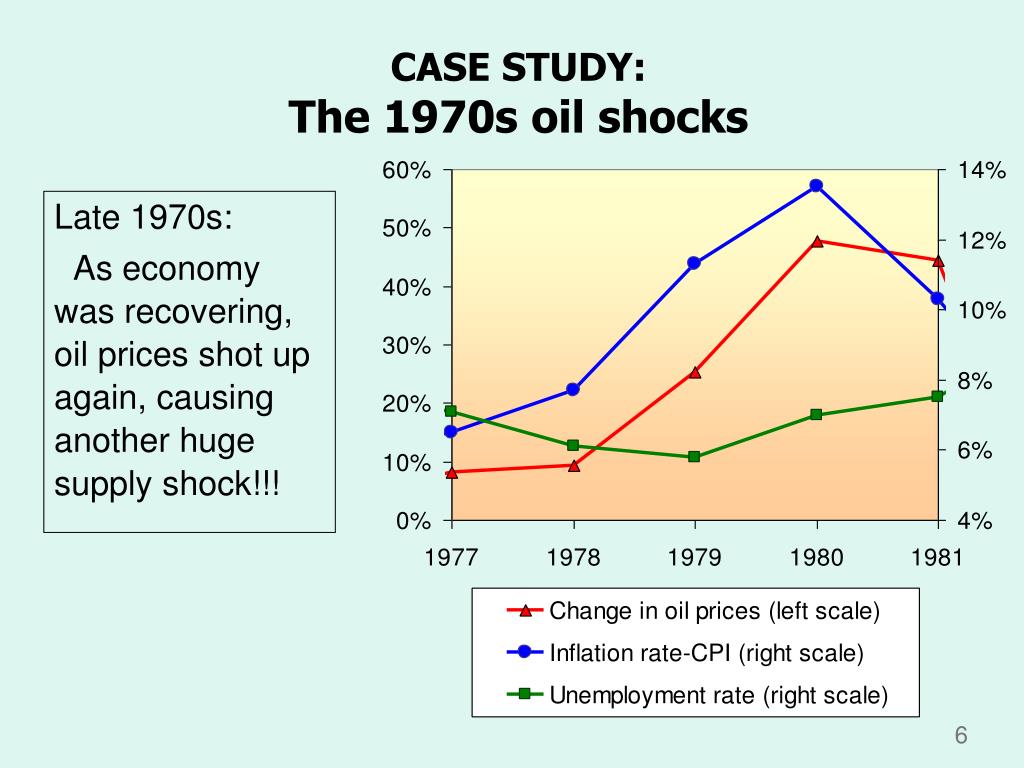 CASE STUDY:
The 1970s oil shocks

Late 1970s:

As economy was recovering, oil prices shot up again, causing another huge supply shock!!!

60%
50%
40%
30%
20%
10%
0%

14%
12%
10%
8%
6%
4%

1977
1978
1979
1980
1981

Change in oil prices (left scale)
Inflation rate-CPI (right scale)
Unemployment rate (right scale)

6